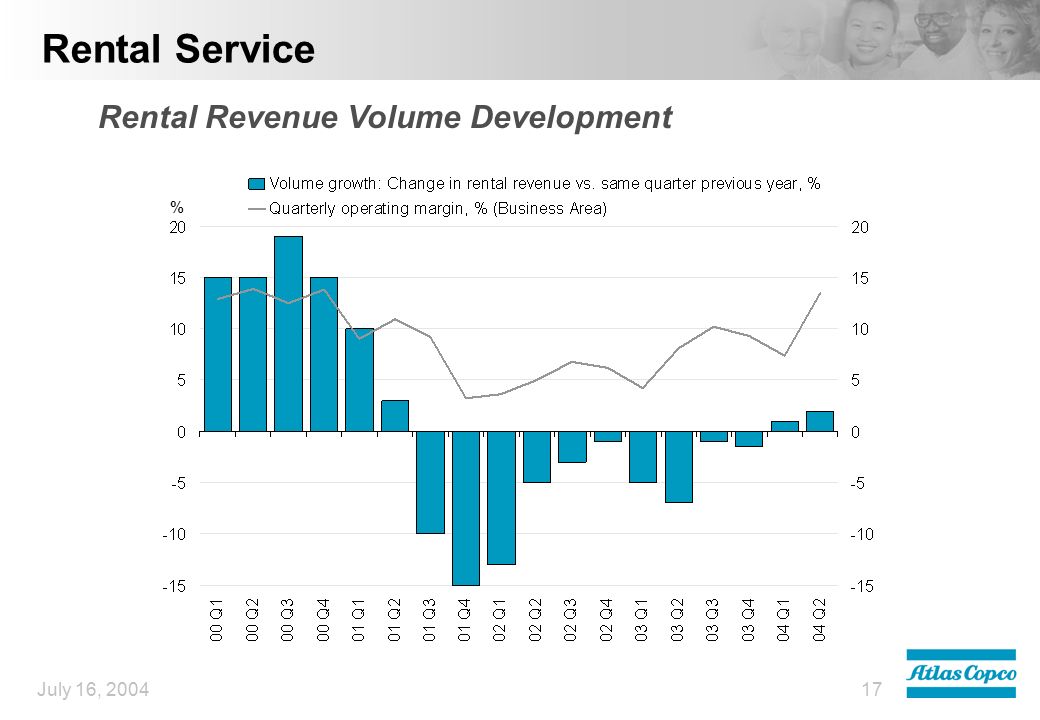 Rental Service

Rental Revenue Volume Development

Volume growth: Change in rental revenue vs. same quarter previous year, %
Quarterly operating margin, % (Business Area)

%

20
15
10
5
0
-5
-10
-15

20
15
10
5
0
-5
-10
-15

00 Q1
00 Q2
00 Q3
00 Q4
01 Q1
01 Q2
01 Q3
01 Q4
02 Q1
02 Q2
02 Q3
02 Q4
03 Q1
03 Q2
03 Q3
03 Q4
04 Q1
04 Q2

July 16, 2004

17

Atlas Copco